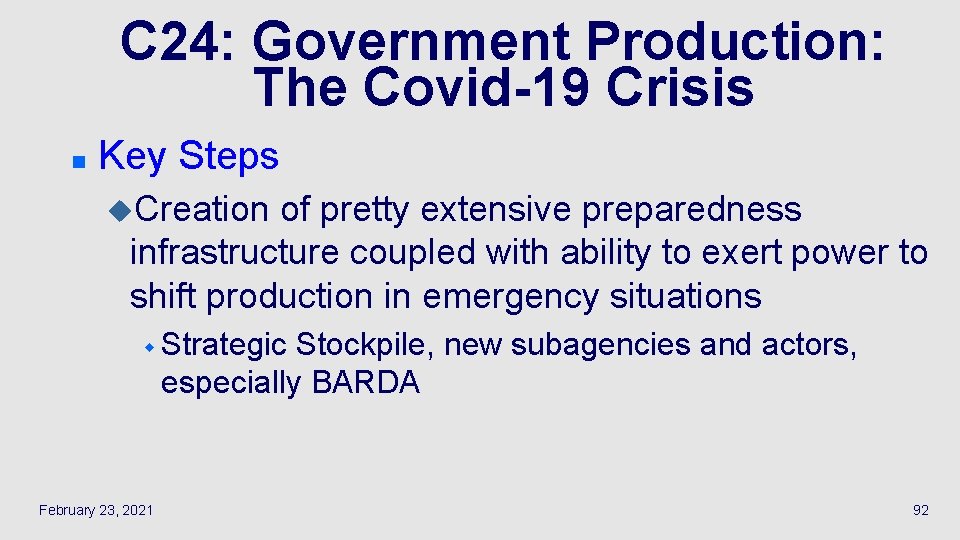 C24: Government Production: The Covid-19 Crisis

Key Steps

Creation of pretty extensive preparedness infrastructure coupled with ability to exert power to shift production in emergency situations

Strategic Stockpile, new subagencies and actors, especially BARDA

February 23, 2021

92